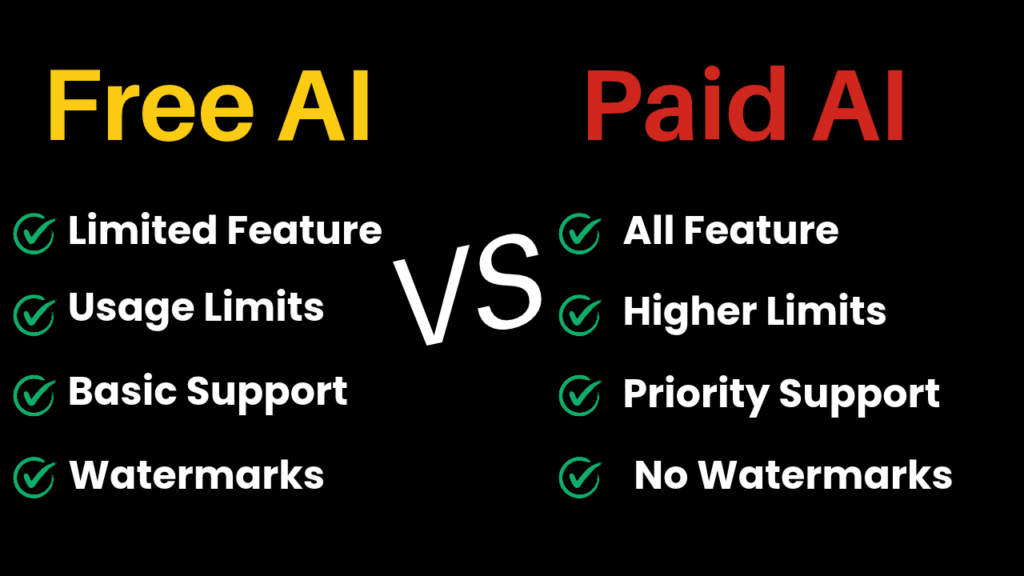 Free AI

Limited Feature

Usage Limits

Basic Support

Watermarks

VS

Paid AI

All Feature

Higher Limits

Priority Support

No Watermarks